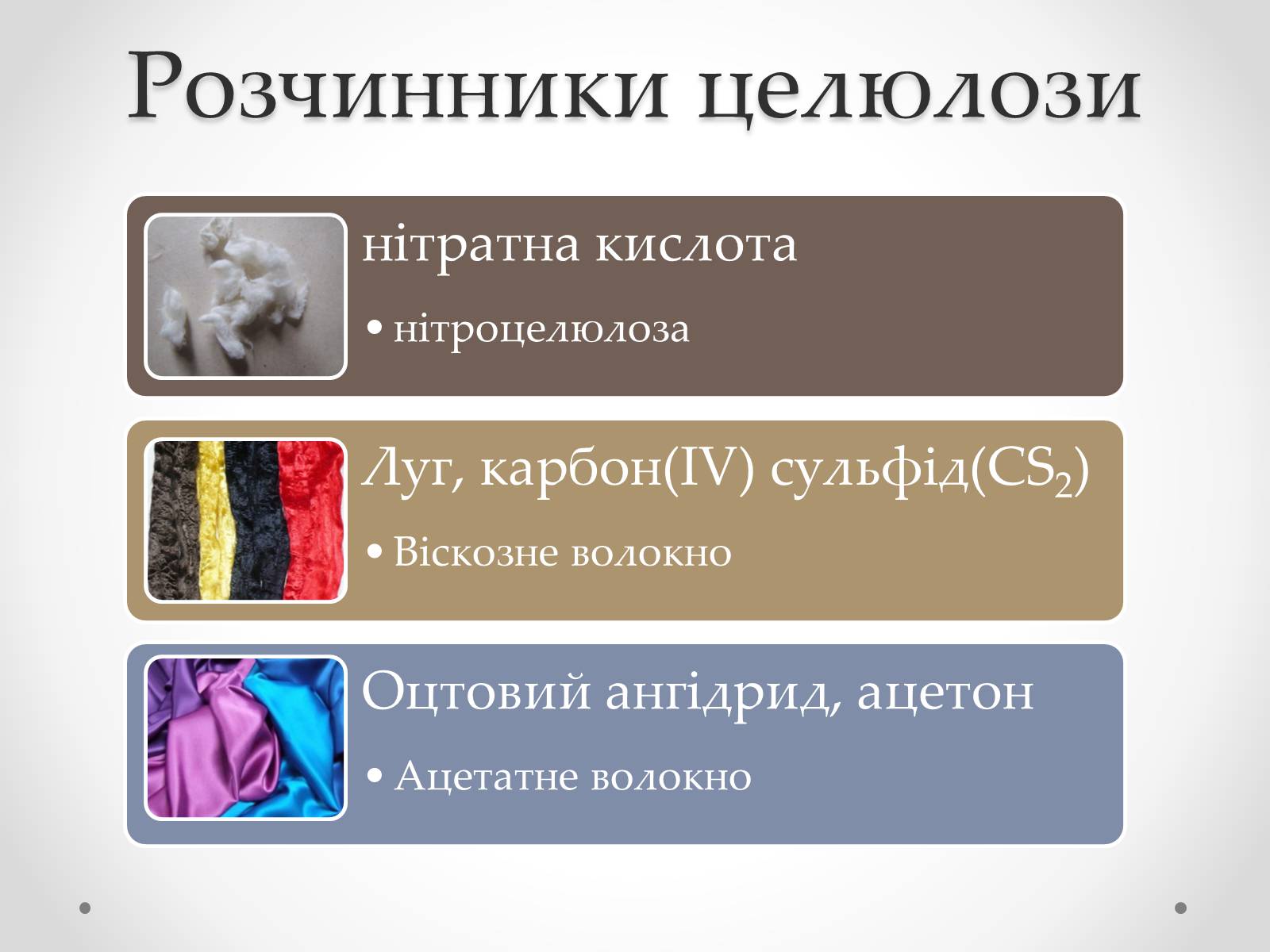 Розчинники целюлози

нітратна кислота

• нітроцелюлоза

Луг, карбон(IV) сульфід($CS_2$)

• Віскозне волокно

Оцтовий ангідрид, ацетон

• Ацетатне волокно